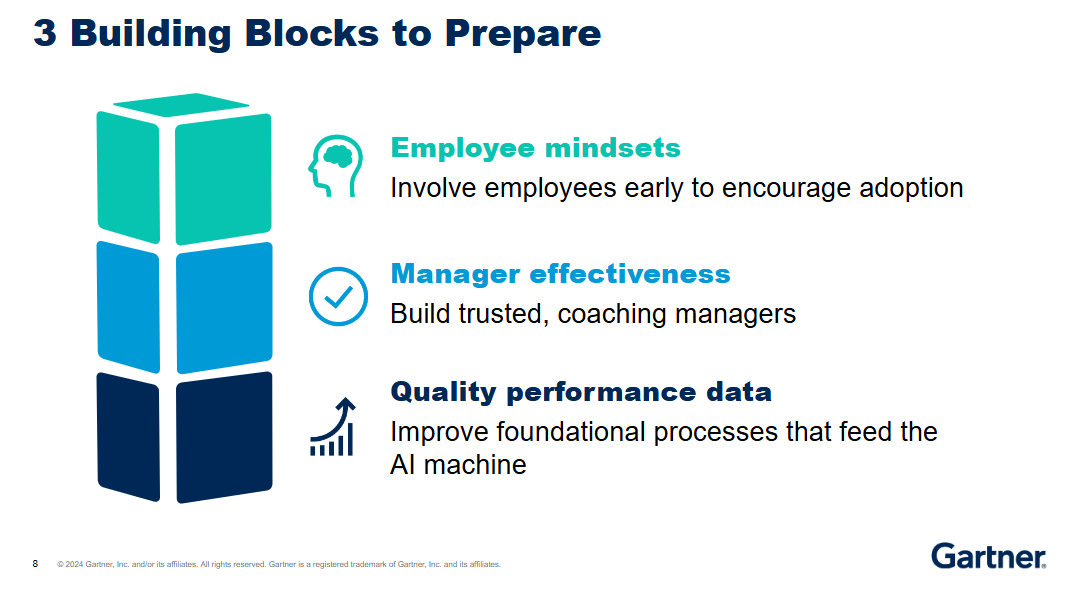 3 Building Blocks to Prepare

Employee mindsets
Involve employees early to encourage adoption

Manager effectiveness
Build trusted, coaching managers

Quality performance data
Improve foundational processes that feed the AI machine

8 © 2024 Gartner, Inc. and/or its affiliates. All rights reserved. Gartner is a registered trademark of Gartner, Inc. and its affiliates.

Gartner.